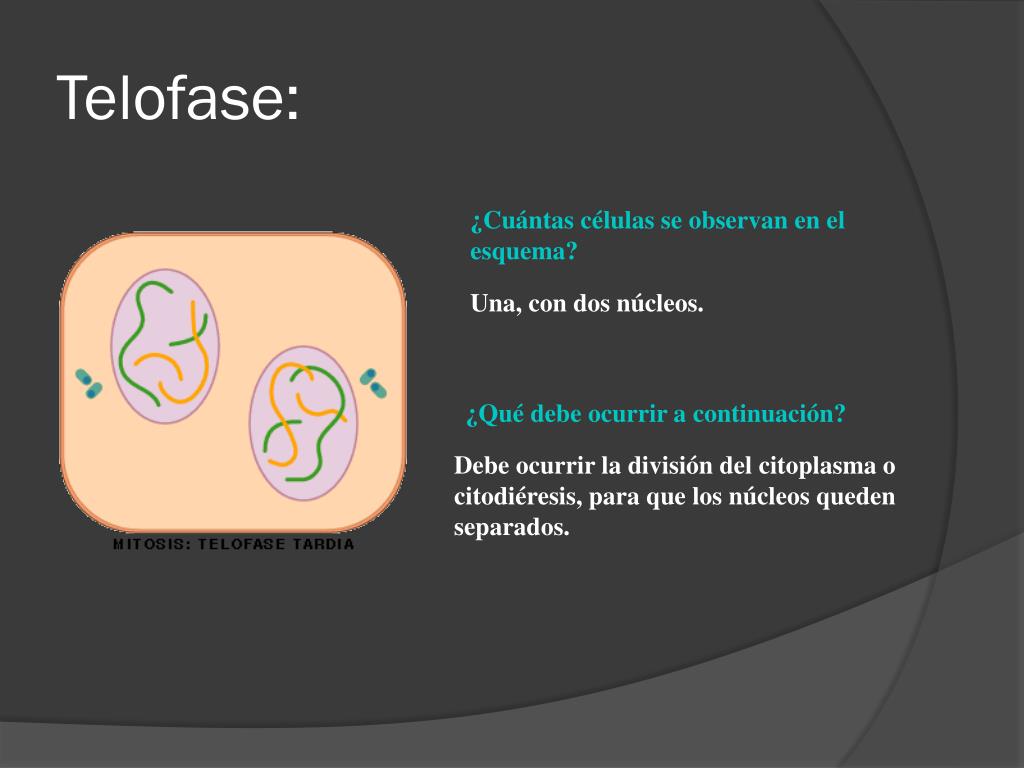 Telofase:

MITOSIS: TELOFASE TARDIA

¿Cuántas células se observan en el esquema?

Una, con dos núcleos.

¿Qué debe ocurrir a continuación?

Debe ocurrir la división del citoplasma o citodiéresis, para que los núcleos queden separados.